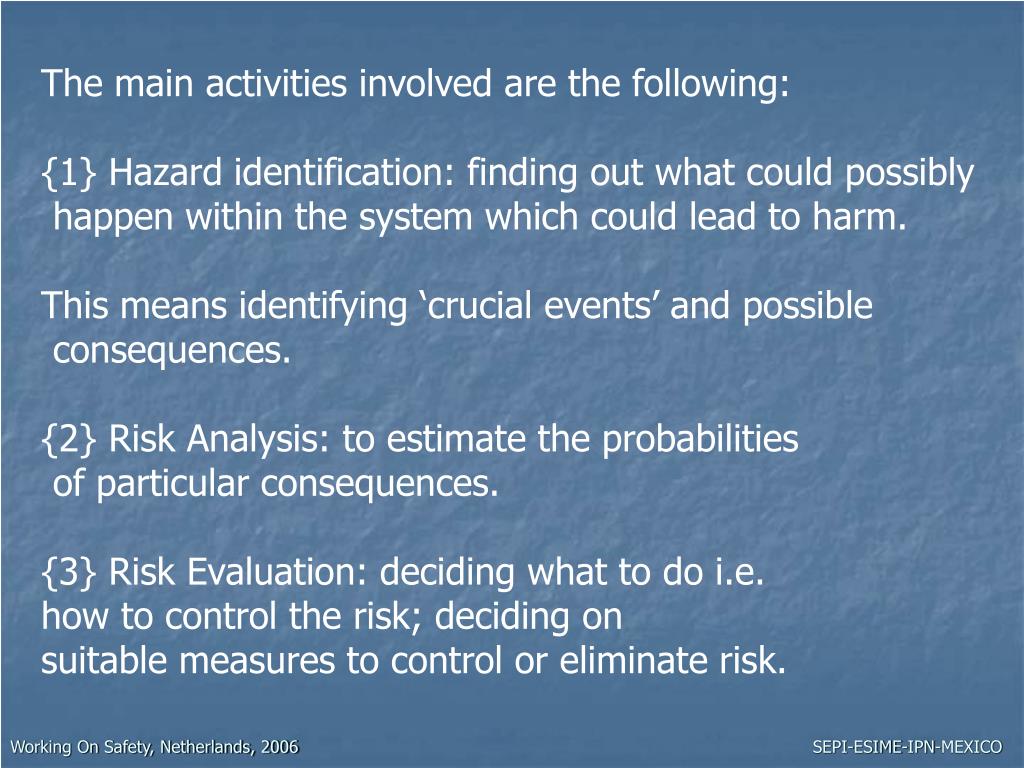 The main activities involved are the following:

{1} Hazard identification: finding out what could possibly happen within the system which could lead to harm.

This means identifying ‘crucial events’ and possible consequences.

{2} Risk Analysis: to estimate the probabilities of particular consequences.

{3} Risk Evaluation: deciding what to do i.e. how to control the risk; deciding on suitable measures to control or eliminate risk.

Working On Safety, Netherlands, 2006

SEPI-ESIME-IPN-MEXICO